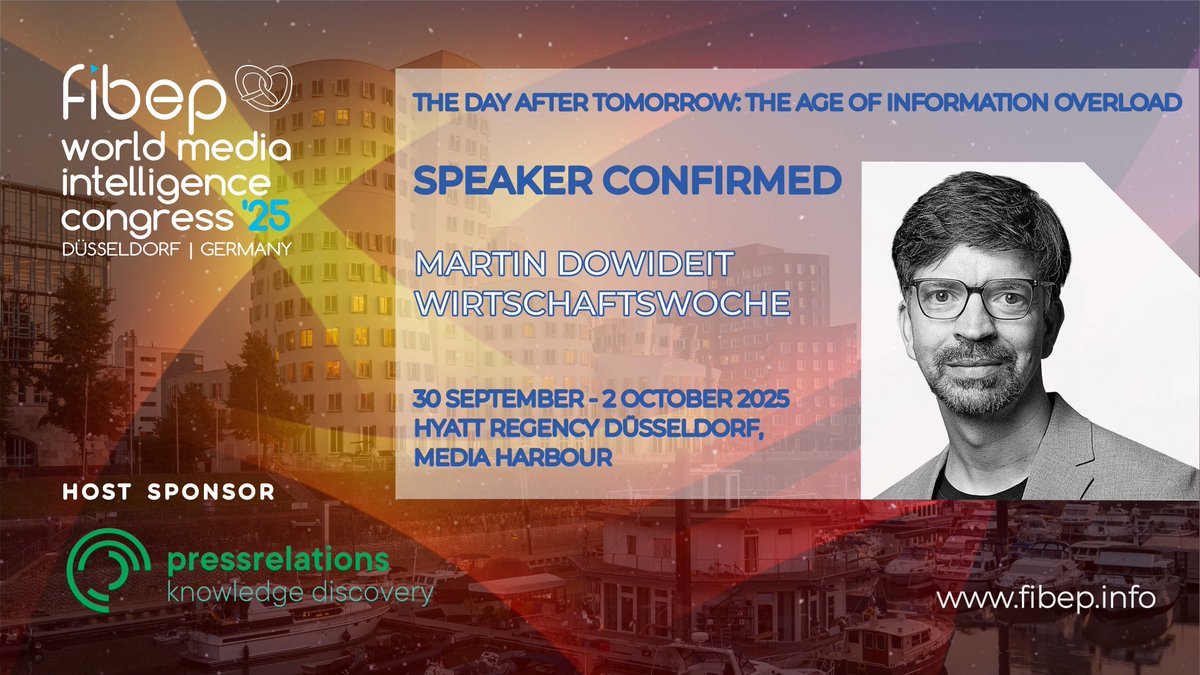 fibep
world media intelligence congress '25
DÜSSELDORF | GERMANY

THE DAY AFTER TOMORROW: THE AGE OF INFORMATION OVERLOAD

SPEAKER CONFIRMED

MARTIN DOWIDEIT
WIRTSCHAFTSWOCHE

30 SEPTEMBER - 2 OCTOBER 2025
HYATT REGENCY DÜSSELDORF, MEDIA HARBOUR

HOST SPONSOR

pressrelations
knowledge discovery

www.fibep.info